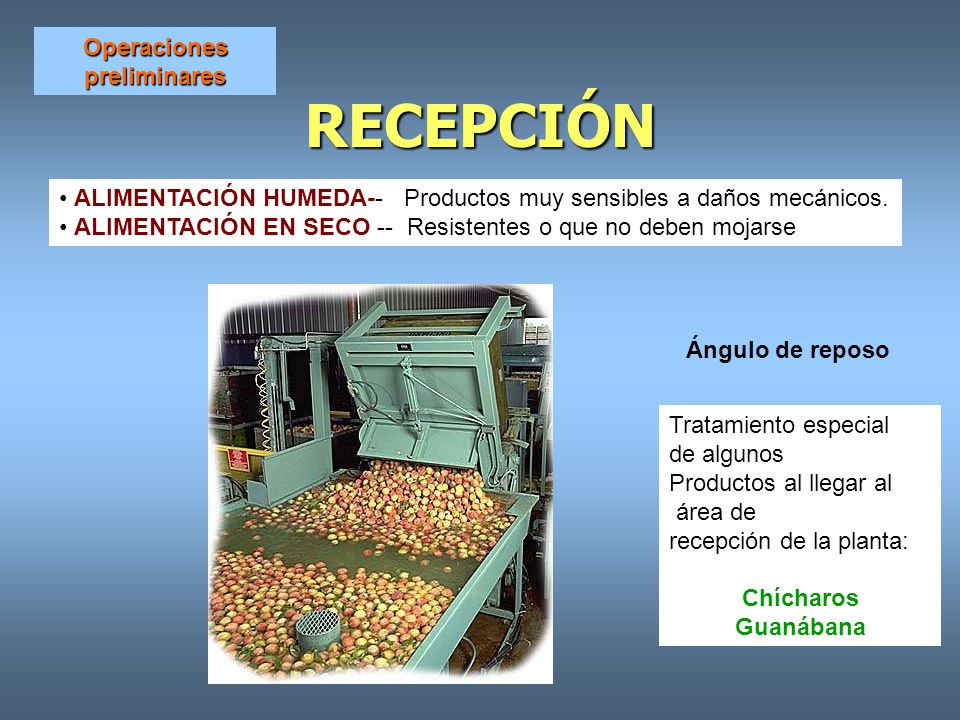 Operaciones preliminares

RECEPCIÓN

• ALIMENTACIÓN HUMEDA-- Productos muy sensibles a daños mecánicos.
• ALIMENTACIÓN EN SECO -- Resistentes o que no deben mojarse

Ángulo de reposo

Tratamiento especial de algunos Productos al llegar al área de recepción de la planta:

Chícharos
Guanábana